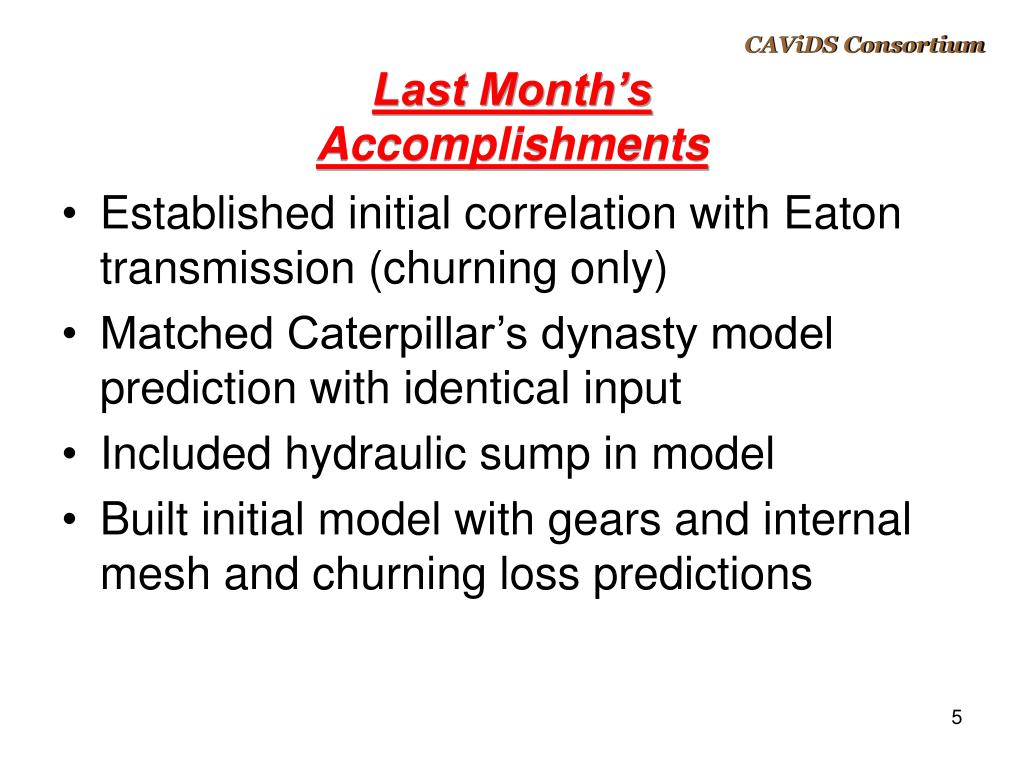 CAViDS Consortium

Last Month's Accomplishments

• Established initial correlation with Eaton transmission (churning only)
• Matched Caterpillar's dynasty model prediction with identical input
• Included hydraulic sump in model
• Built initial model with gears and internal mesh and churning loss predictions

5